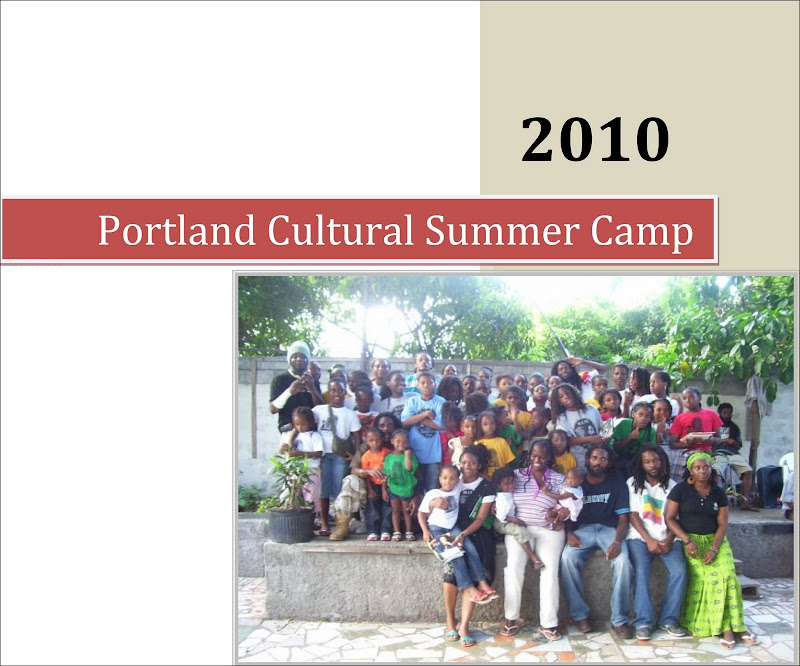 2010

Portland Cultural Summer Camp